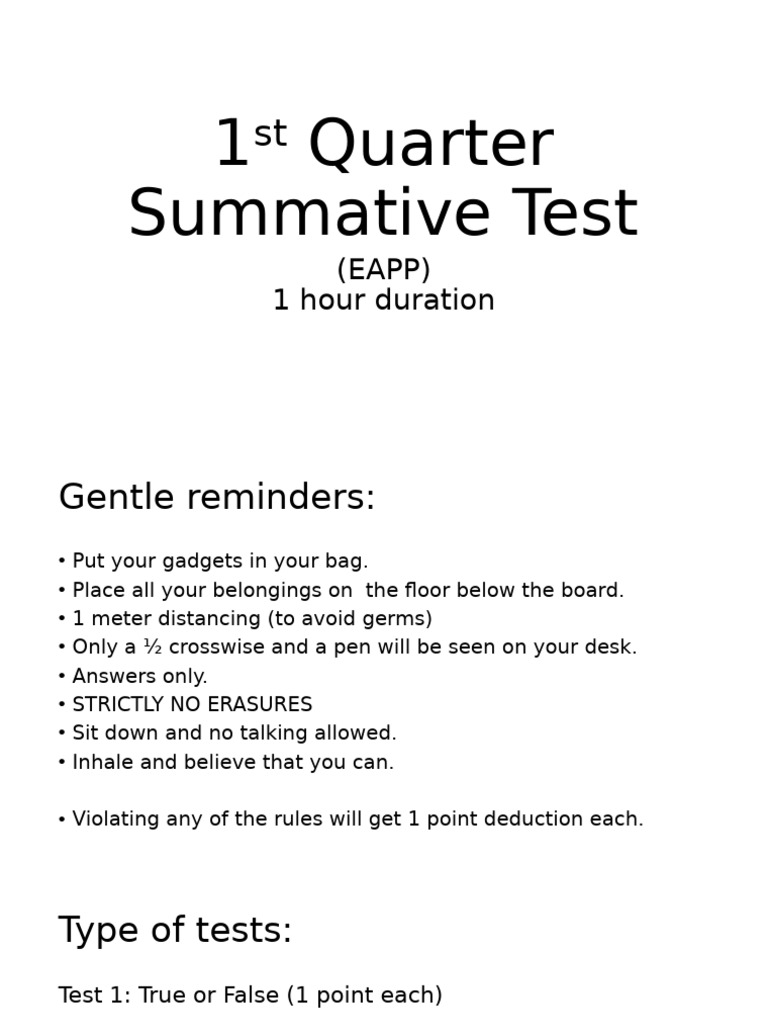 1st Quarter Summative Test
(EAPP)
1 hour duration

Gentle reminders:

• Put your gadgets in your bag.
• Place all your belongings on the floor below the board.
• 1 meter distancing (to avoid germs)
• Only a ½ crosswise and a pen will be seen on your desk.
• Answers only.
• STRICTLY NO ERASURES
• Sit down and no talking allowed.
• Inhale and believe that you can.

• Violating any of the rules will get 1 point deduction each.

Type of tests:

Test 1: True or False (1 point each)